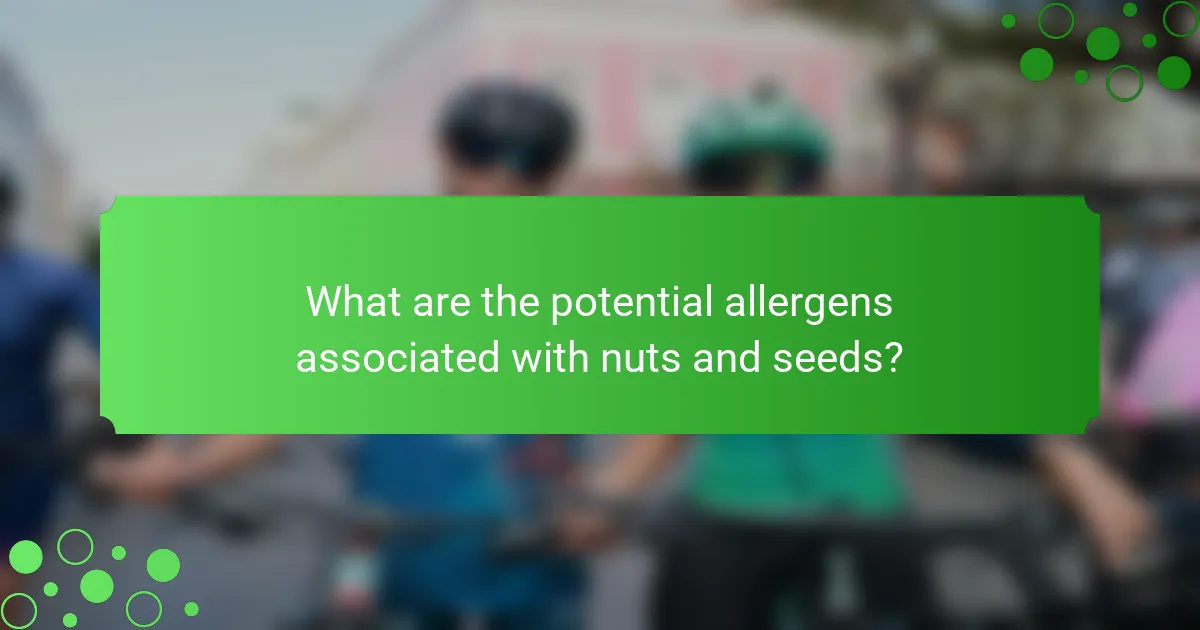 What are the potential allergens associated with nuts and seeds?